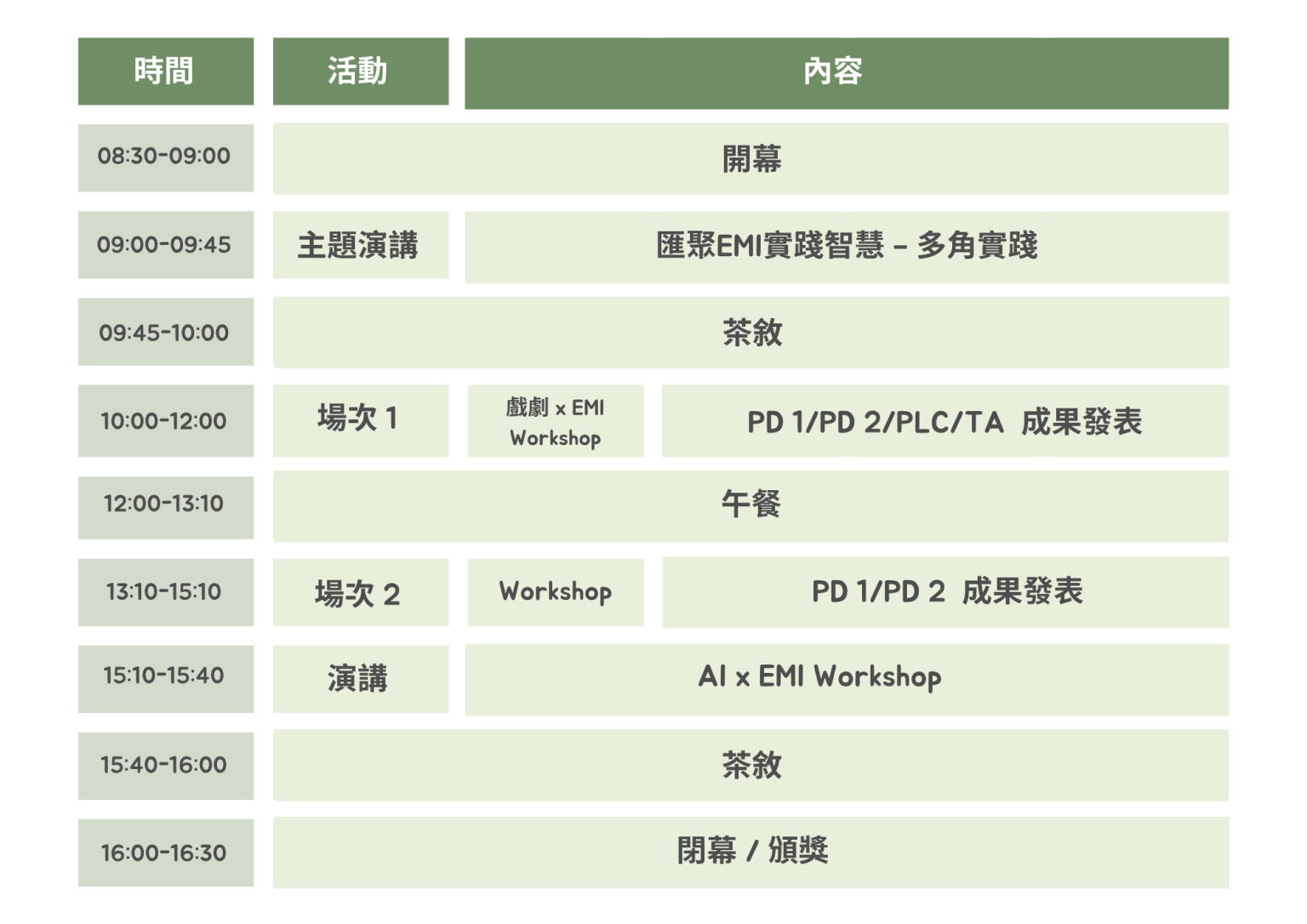 | 時間 | 活動 | 內容 | |
|---|---|---|---|
| 08:30-09:00 | 開幕 | | |
| 09:00-09:45 | 主題演講 | 匯聚EMI實踐智慧 – 多角實踐 | |
| 09:45-10:00 | 茶敘 | | |
| 10:00-12:00 | 場次 1 | 戲劇 x EMI Workshop | PD 1/PD 2/PLC/TA 成果發表 |
| 12:00-13:10 | 午餐 | | |
| 13:10-15:10 | 場次 2 | Workshop | PD 1/PD 2 成果發表 |
| 15:10-15:40 | 演講 | AI x EMI Workshop | |
| 15:40-16:00 | 茶敘 | | |
| 16:00-16:30 | 閉幕 / 頒獎 | | |